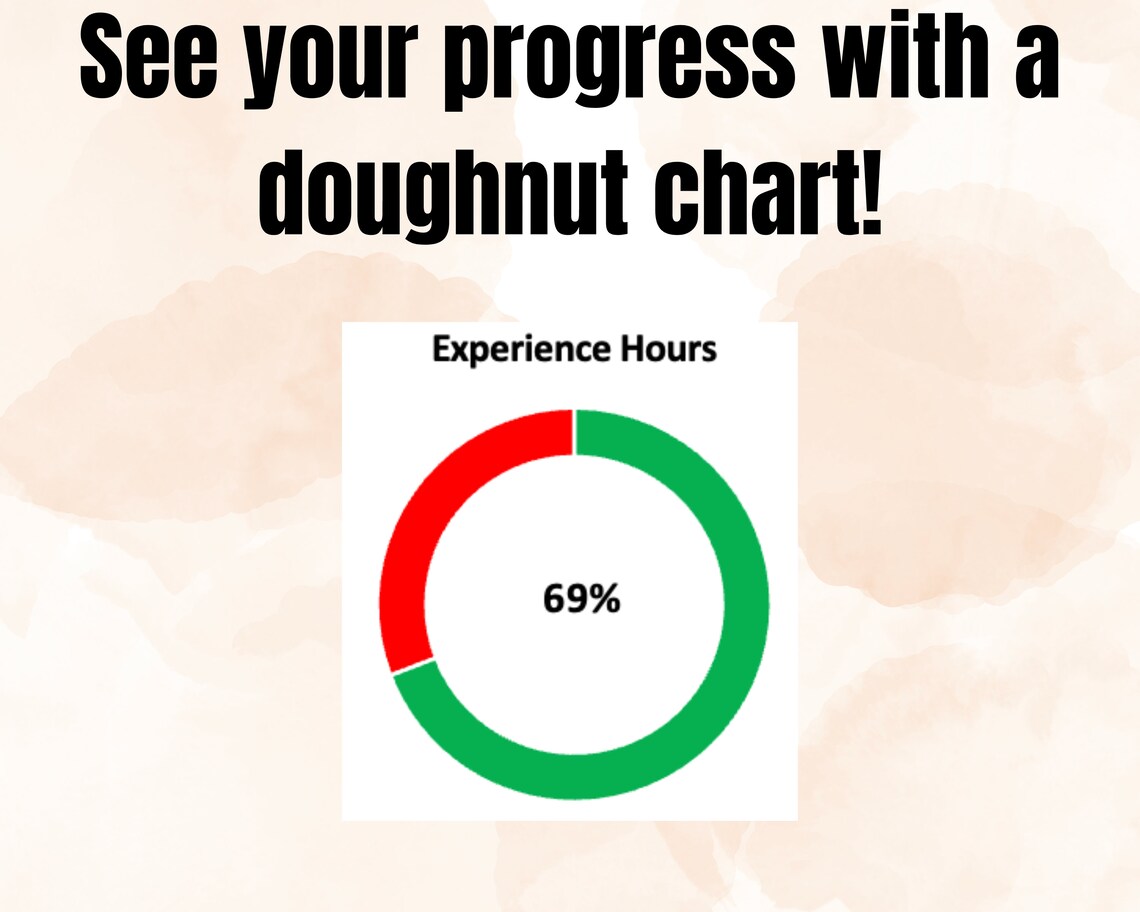 See your progress with a doughnut chart!

Experience Hours

69%